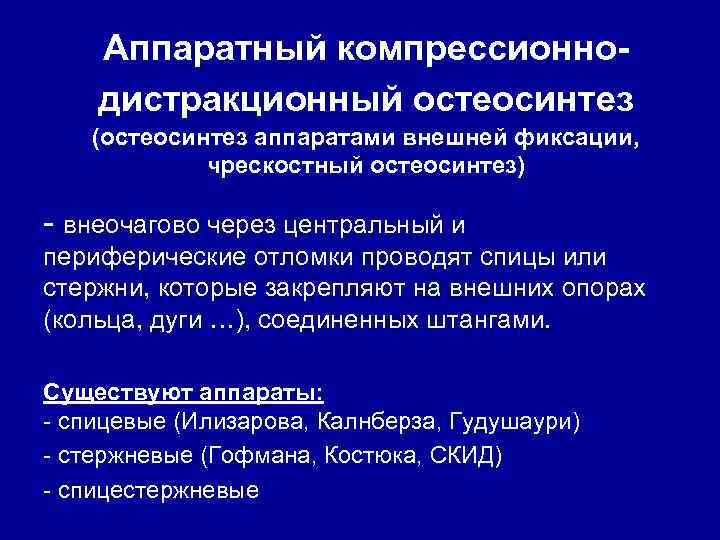 Аппаратный компрессионно-дистракционный остеосинтез
(остеосинтез аппаратами внешней фиксации, чрескостный остеосинтез)

- внеочагово через центральный и периферические отломки проводят спицы или стержни, которые закрепляют на внешних опорах (кольца, дуги …), соединенных штангами.

Существуют аппараты:
- спицевые (Илизарова, Калнберза, Гудушаури)
- стержневые (Гофмана, Костюка, СКИД)
- спицестержневые